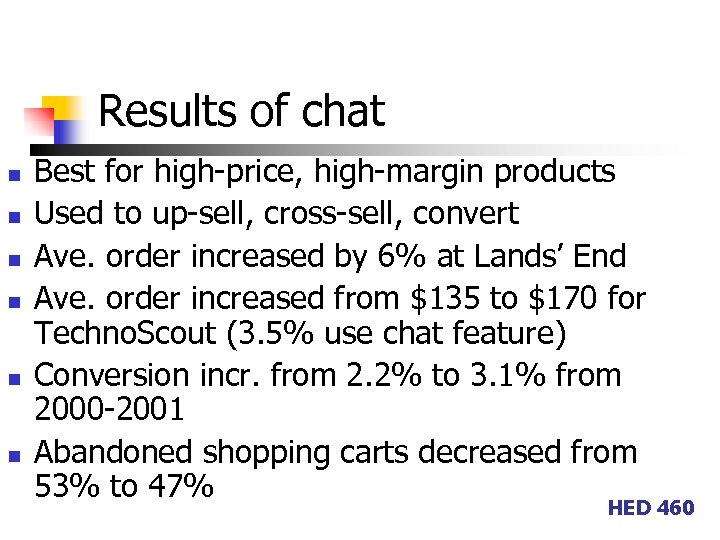 Results of chat

- Best for high-price, high-margin products
- Used to up-sell, cross-sell, convert
- Ave. order increased by 6% at Lands' End
- Ave. order increased from \$135 to \$170 for TechnoScout (3.5% use chat feature)
- Conversion incr. from 2.2% to 3.1% from 2000-2001
- Abandoned shopping carts decreased from 53% to 47%

HED 460